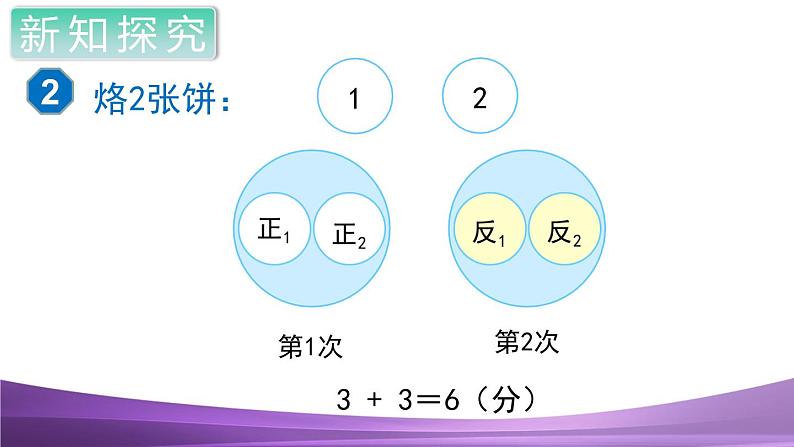 新知探究

2 烙2张饼：

1 2

正$_1$ 正$_2$

反$_1$ 反$_2$

第1次

第2次

3 + 3＝6（分）